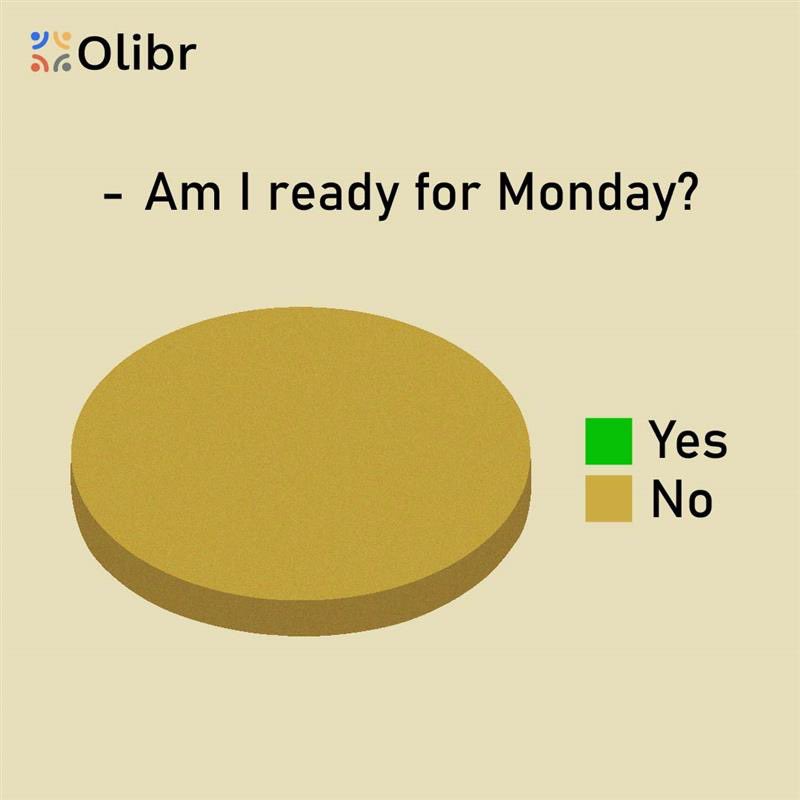 Olibr

- Am I ready for Monday?

Yes
No